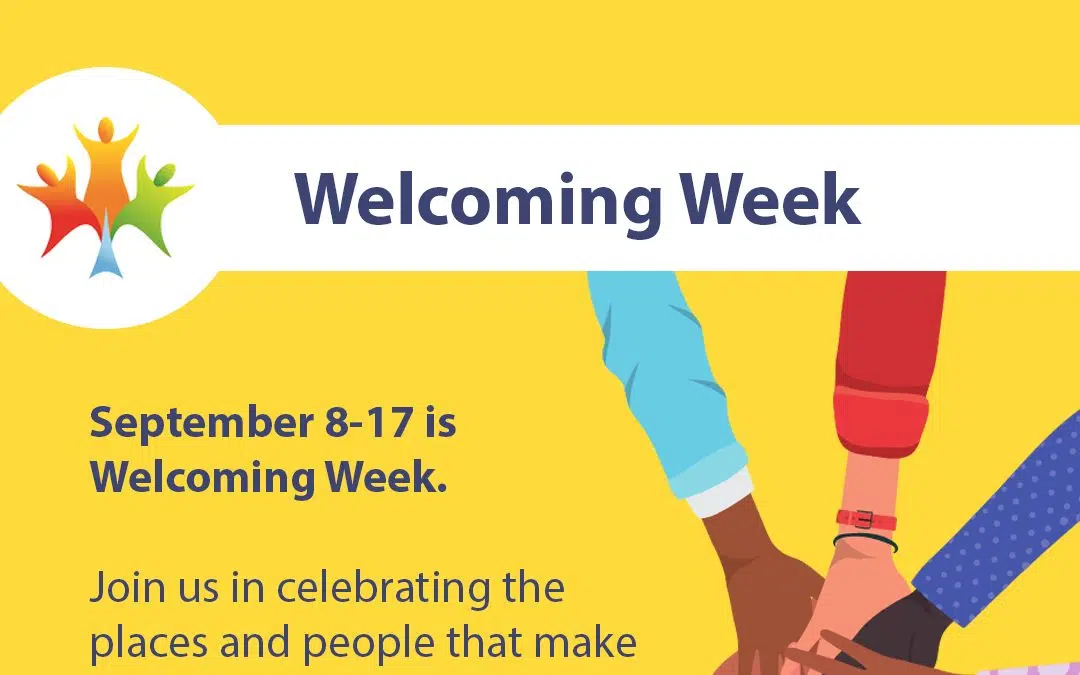 Welcoming Week

September 8-17 is Welcoming Week.

Join us in celebrating the places and people that make